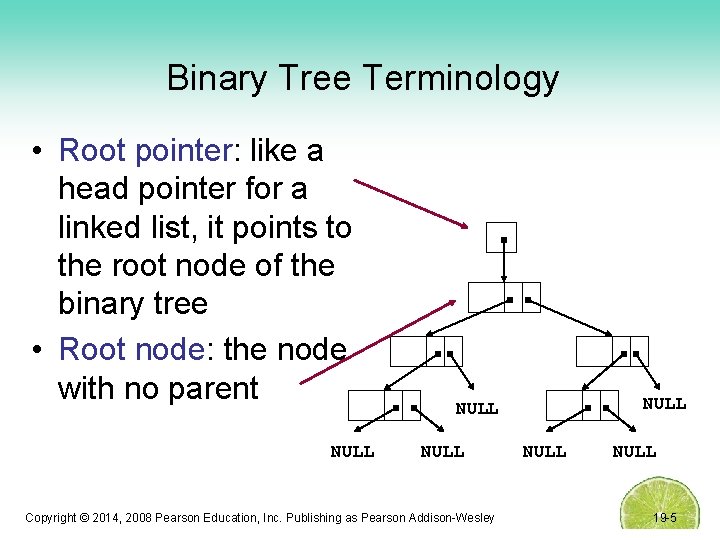 Binary Tree Terminology

• Root pointer: like a head pointer for a linked list, it points to the root node of the binary tree

• Root node: the node with no parent

NULL

NULL

NULL

NULL

NULL

NULL

Copyright © 2014, 2008 Pearson Education, Inc. Publishing as Pearson Addison-Wesley

19-5